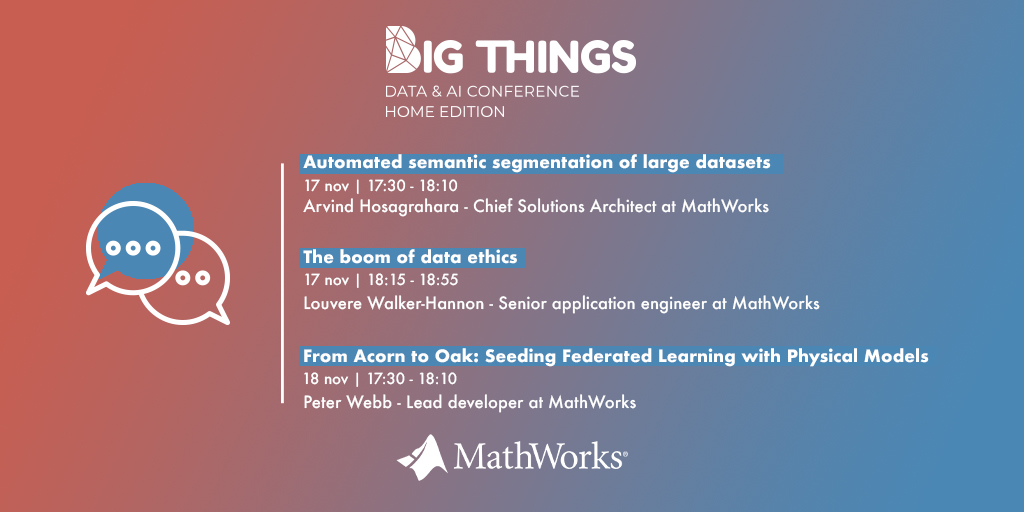 BIG THINGS
DATA & AI CONFERENCE
HOME EDITION

Automated semantic segmentation of large datasets
17 nov | 17:30 - 18:10
Arvind Hosagrahara - Chief Solutions Architect at MathWorks

The boom of data ethics
17 nov | 18:15 - 18:55
Louvere Walker-Hannon - Senior application engineer at MathWorks

From Acorn to Oak: Seeding Federated Learning with Physical Models
18 nov | 17:30 - 18:10
Peter Webb - Lead developer at MathWorks

MathWorks®